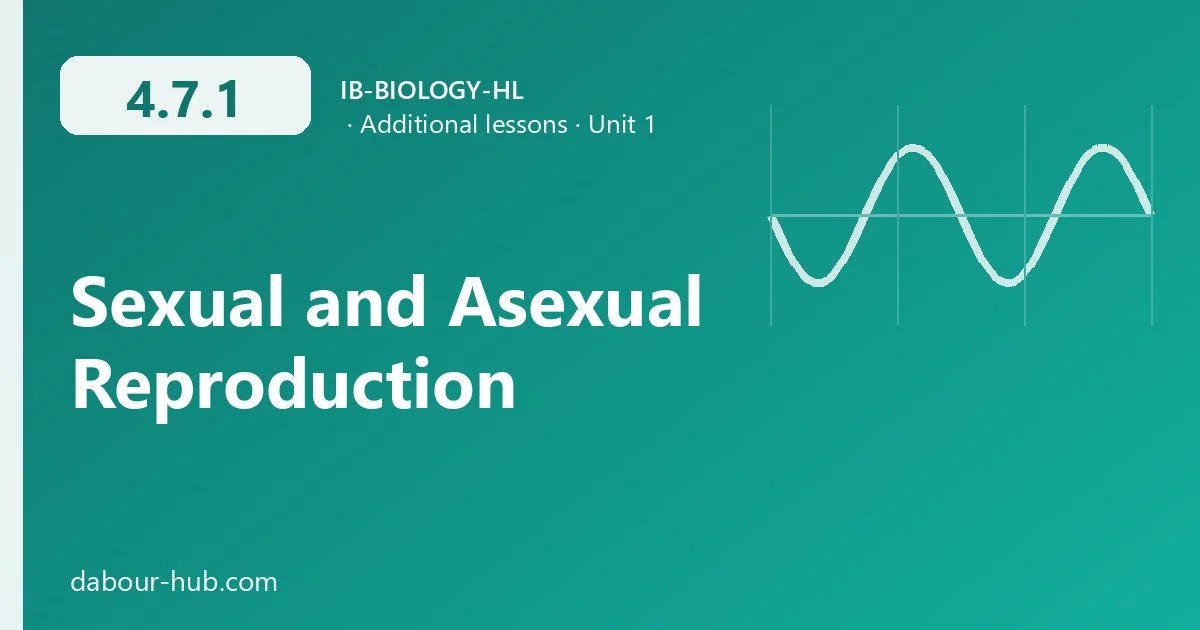 4.7.1

IB-BIOLOGY-HL
· Additional lessons · Unit 1

Sexual and Asexual Reproduction

dabour-hub.com